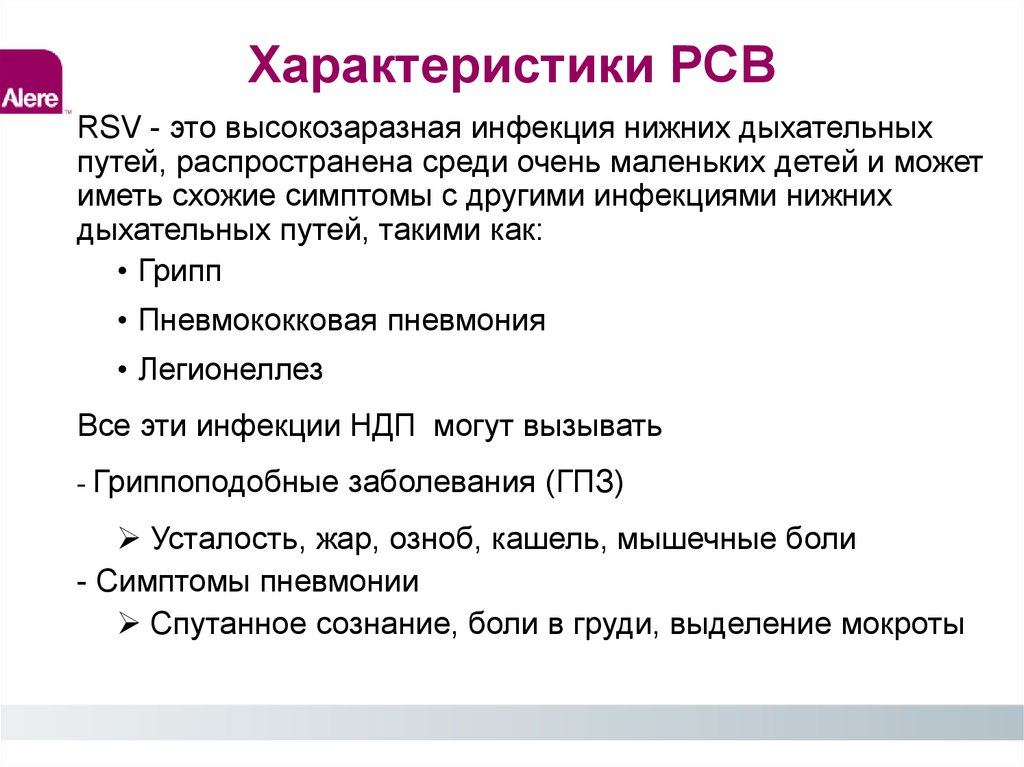 Alere™

Характеристики РСВ

RSV - это высокозаразная инфекция нижних дыхательных путей, распространена среди очень маленьких детей и может иметь схожие симптомы с другими инфекциями нижних дыхательных путей, такими как:

• Грипп

• Пневмококковая пневмония

• Легионеллез

Все эти инфекции НДП могут вызывать

- Гриппоподобные заболевания (ГПЗ)

➢ Усталость, жар, озноб, кашель, мышечные боли

- Симптомы пневмонии

➢ Спутанное сознание, боли в груди, выделение мокроты